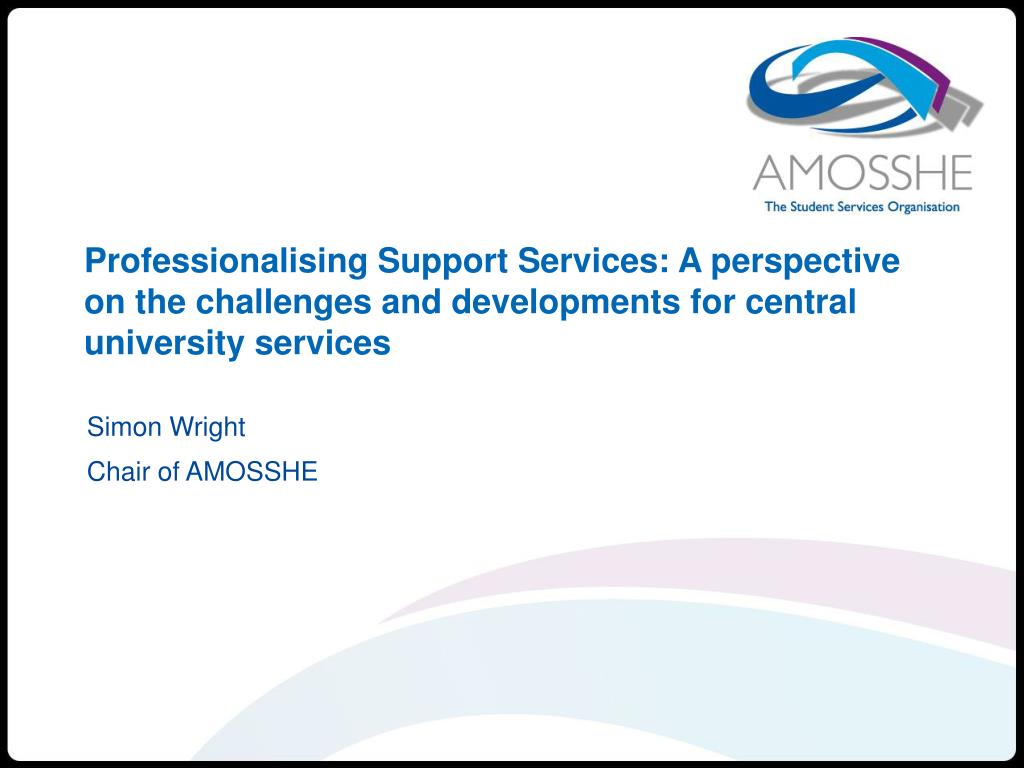 AMOSSHE
The Student Services Organisation

Professionalising Support Services: A perspective on the challenges and developments for central university services

Simon Wright

Chair of AMOSSHE